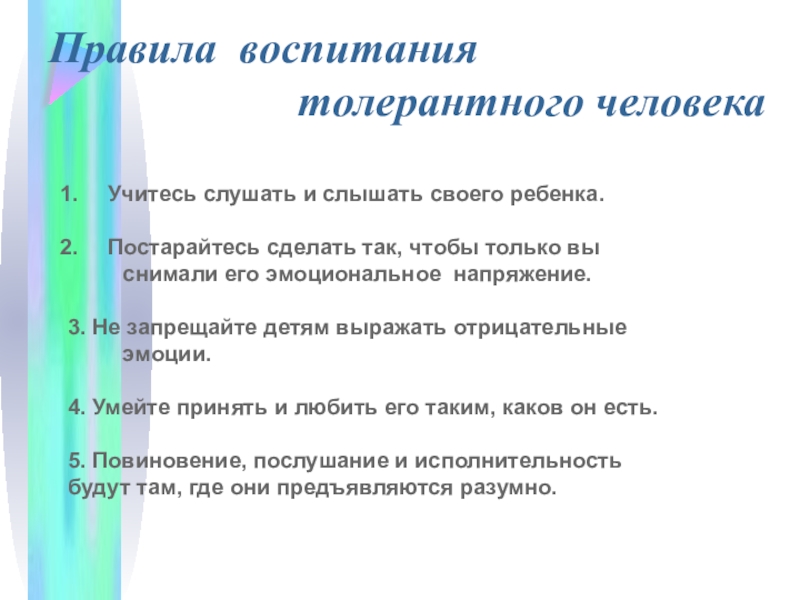 Правила воспитания толерантного человека

1. Учитесь слушать и слышать своего ребенка.

2. Постарайтесь сделать так, чтобы только вы снимали его эмоциональное напряжение.

3. Не запрещайте детям выражать отрицательные эмоции.

4. Умейте принять и любить его таким, каков он есть.

5. Повиновение, послушание и исполнительность будут там, где они предъявляются разумно.